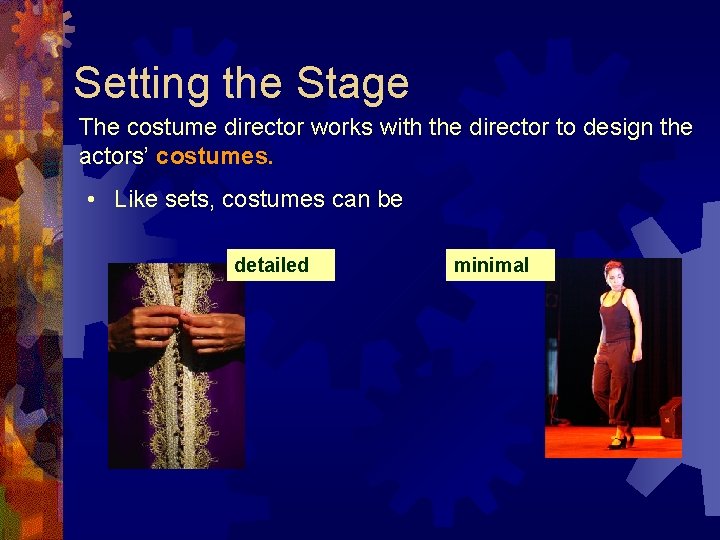 Setting the Stage

The costume director works with the director to design the actors' costumes.

• Like sets, costumes can be

detailed

minimal